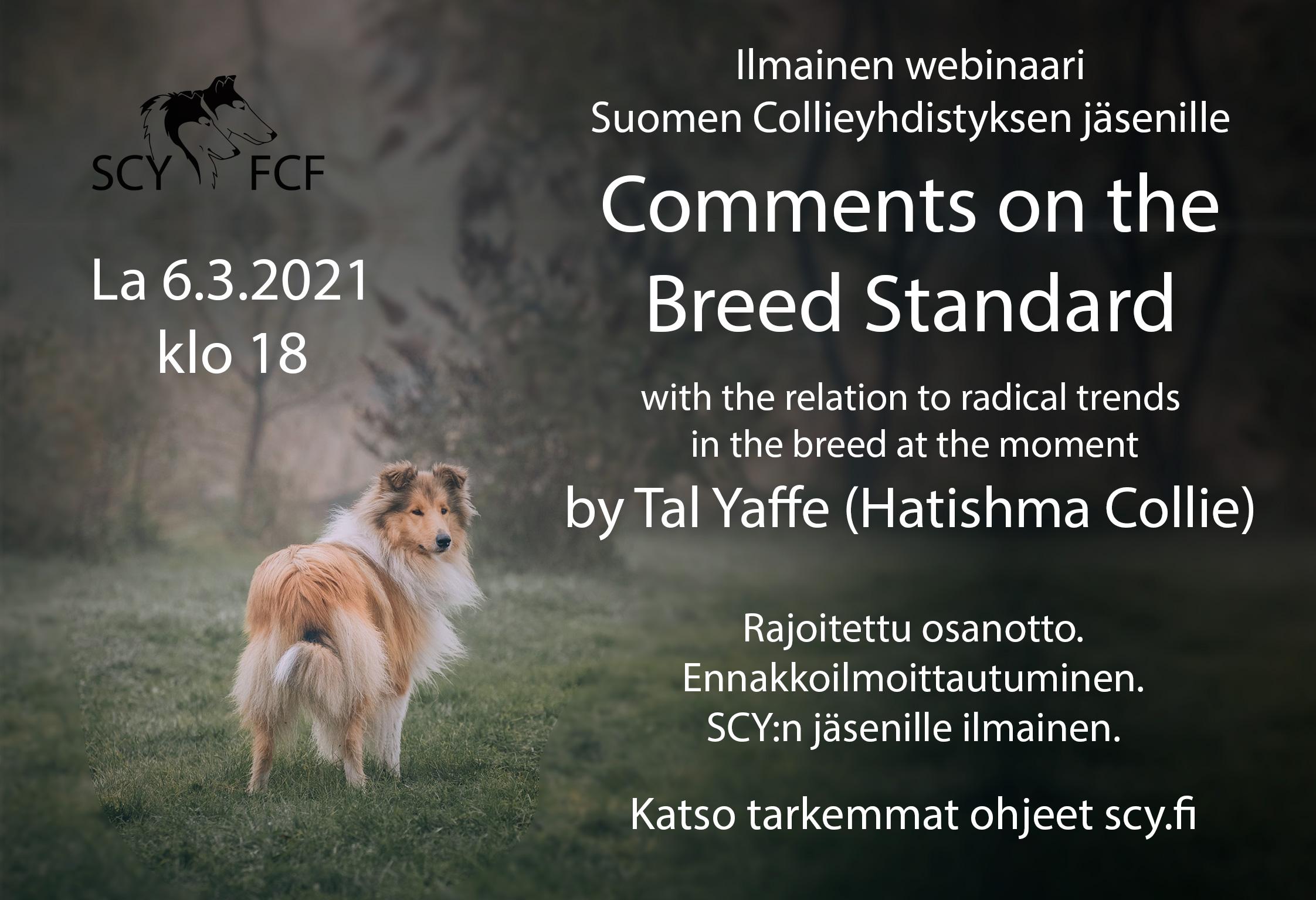 SCY FCF

La 6.3.2021
klo 18

Ilmainen webinaari
Suomen Collieyhdistyksen jäsenille

Comments on the Breed Standard

with the relation to radical trends in the breed at the moment

by Tal Yaffe (Hatishma Collie)

Rajoitettu osanotto.
Ennakkoilmoittautuminen.
SCY:n jäsenille ilmainen.

Katso tarkemmat ohjeet scy.fi